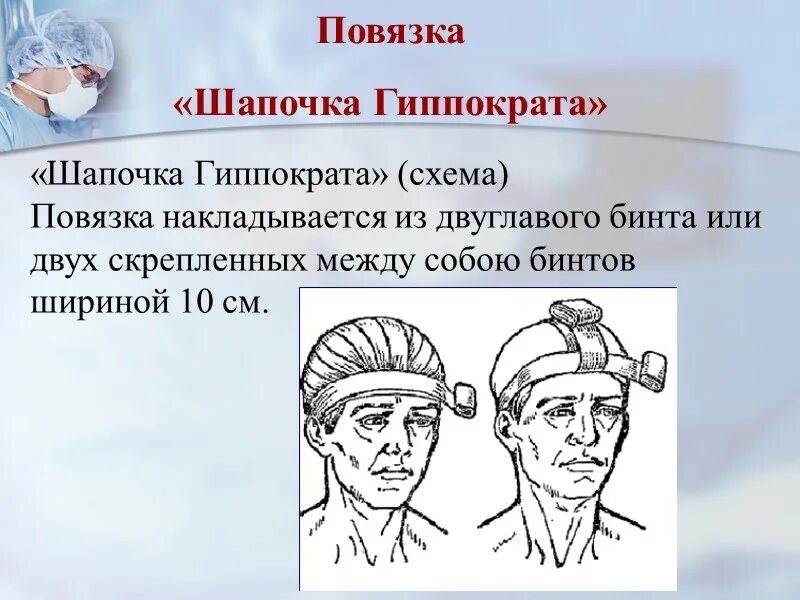 Повязка
«Шапочка Гиппократа»

«Шапочка Гиппократа» (схема)
Повязка накладывается из двуглавого бинта или двух скрепленных между собою бинтов шириной 10 см.